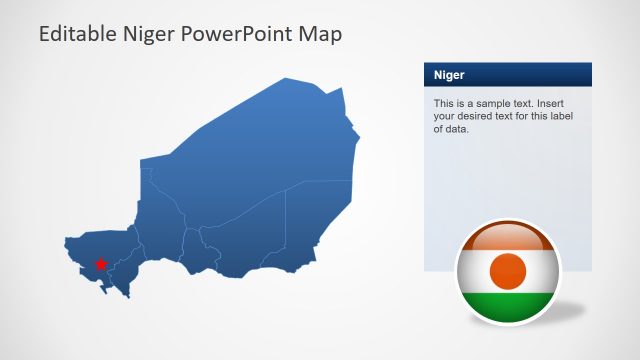 Editable Niger PowerPoint Map

Niger

This is a sample text. Insert your desired text for this label of data.